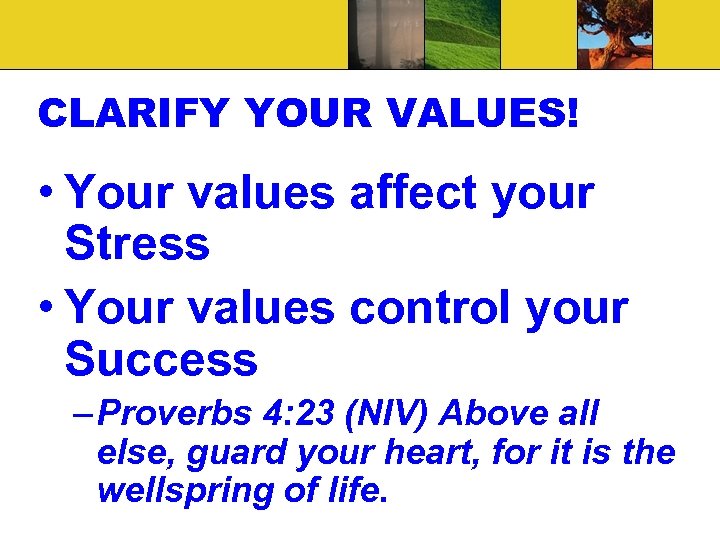 CLARIFY YOUR VALUES!

• Your values affect your Stress

• Your values control your Success

– Proverbs 4:23 (NIV) Above all else, guard your heart, for it is the wellspring of life.